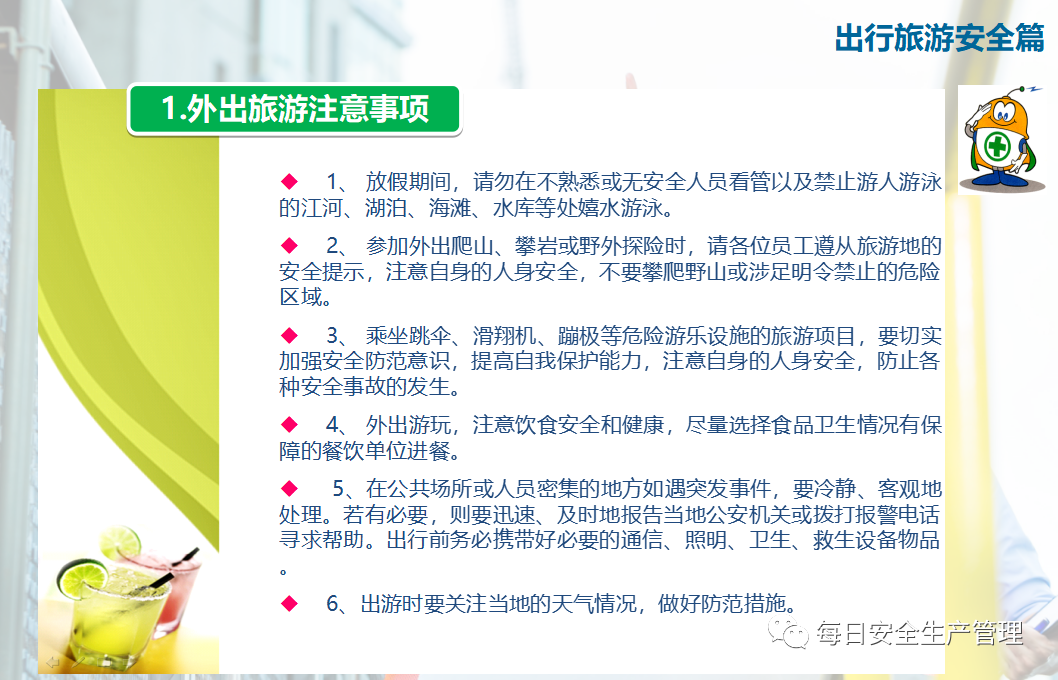 出行旅游安全篇

1.外出旅游注意事项

◆ 1、 放假期间，请勿在不熟悉或无安全人员看管以及禁止游人游泳的江河、湖泊、海滩、水库等处嬉水游泳。

◆ 2、 参加外出爬山、攀岩或野外探险时，请各位员工遵从旅游地的安全提示，注意自身的人身安全，不要攀爬野山或涉足明令禁止的危险区域。

◆ 3、 乘坐跳伞、滑翔机、蹦极等危险游乐设施的旅游项目，要切实加强安全防范意识，提高自我保护能力，注意自身的人身安全，防止各种安全事故的发生。

◆ 4、 外出游玩，注意饮食安全和健康，尽量选择食品卫生情况有保障的餐饮单位进餐。

◆ 5、在公共场所或人员密集的地方如遇突发事件，要冷静、客观地处理。若有必要，则要迅速、及时地报告当地公安机关或拨打报警电话寻求帮助。出行前务必携带好必要的通信、照明、卫生、救生设备物品。

◆ 6、出游时要关注当地的天气情况，做好防范措施。

每日安全生产管理